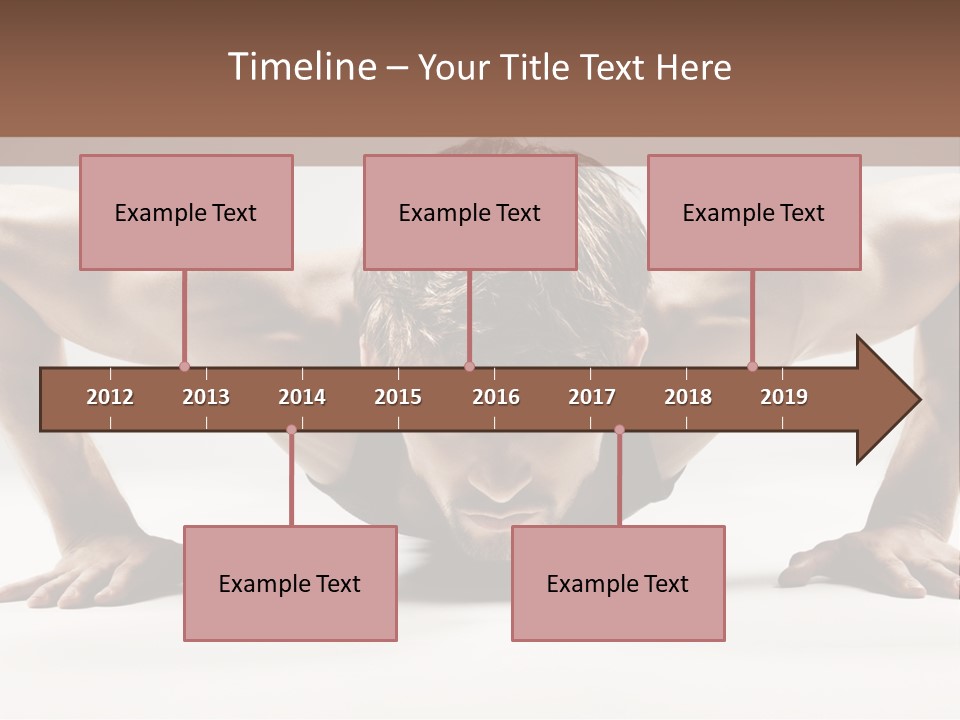 Timeline – Your Title Text Here

Example Text

Example Text

Example Text

2012 2013 2014 2015 2016 2017 2018 2019

Example Text

Example Text